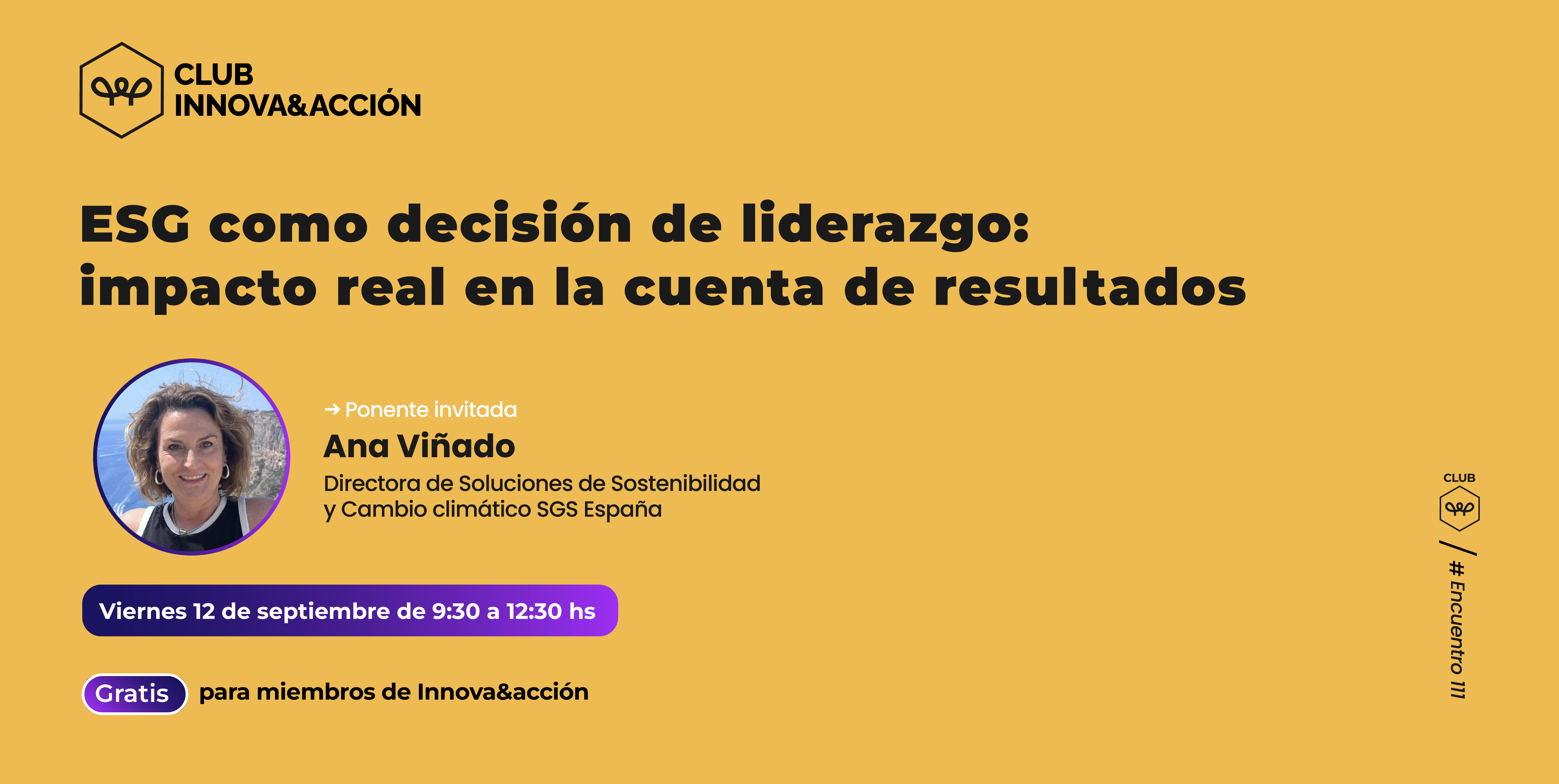 CLUB
INNOVA&ACCIÓN

ESG como decisión de liderazgo: impacto real en la cuenta de resultados

→ Ponente invitada
Ana Viñado
Directora de Soluciones de Sostenibilidad y Cambio climático SGS España

Viernes 12 de septiembre de 9:30 a 12:30 hs

Gratis para miembros de Innova&acción

CLUB
# Encuentro 111